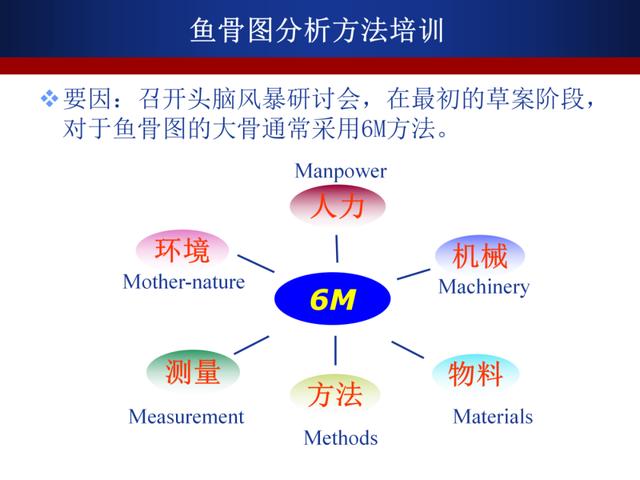 鱼骨图分析方法培训

❖ 要因：召开头脑风暴研讨会，在最初的草案阶段，对于鱼骨图的大骨通常采用6M方法。

Manpower
人力

环境
Mother-nature

机械
Machinery

6M

测量
Measurement

方法
Methods

物料
Materials